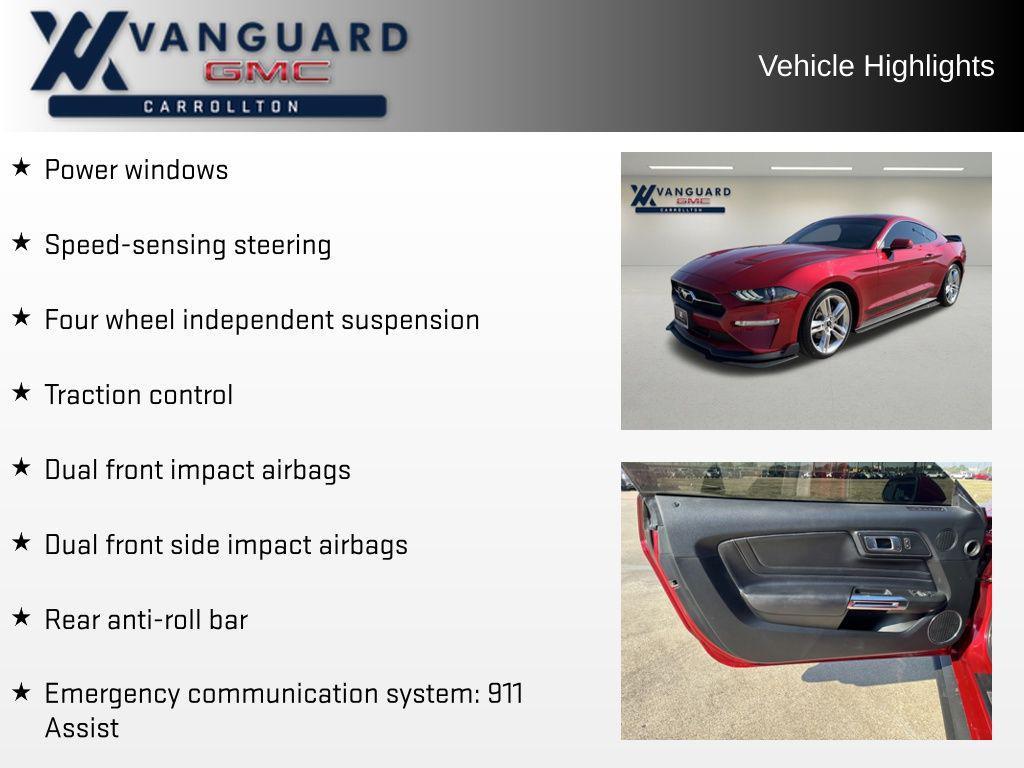 VANGUARD
GMC
CARROLLTON

Vehicle Highlights

★ Power windows

★ Speed-sensing steering

★ Four wheel independent suspension

★ Traction control

★ Dual front impact airbags

★ Dual front side impact airbags

★ Rear anti-roll bar

★ Emergency communication system: 911 Assist

VANGUARD
GMC
CARROLLTON